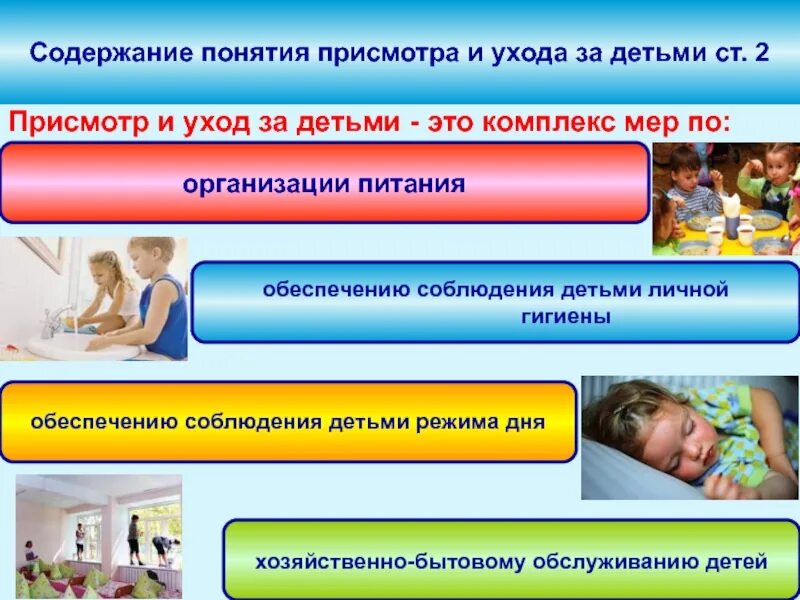 Содержание понятия присмотра и ухода за детьми ст. 2

Присмотр и уход за детьми - это комплекс мер по:

организации питания

обеспечению соблюдения детьми личной гигиены

обеспечению соблюдения детьми режима дня

хозяйственно-бытовому обслуживанию детей